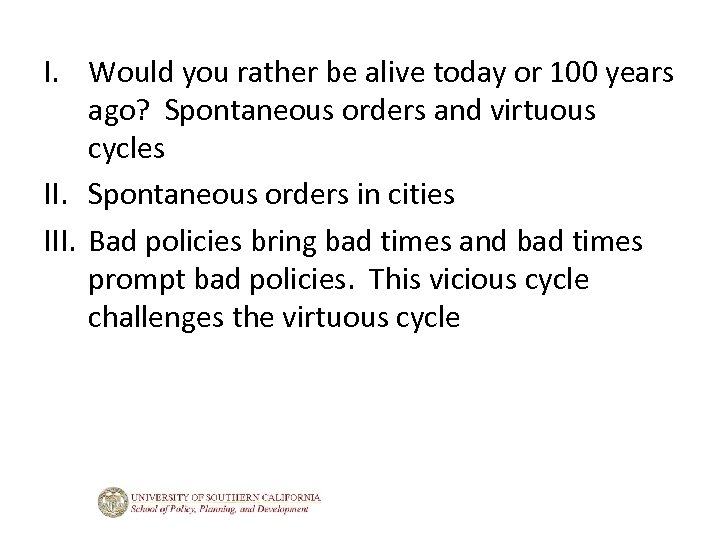 I. Would you rather be alive today or 100 years ago? Spontaneous orders and virtuous cycles

II. Spontaneous orders in cities

III. Bad policies bring bad times and bad times prompt bad policies. This vicious cycle challenges the virtuous cycle

UNIVERSITY OF SOUTHERN CALIFORNIA
School of Policy, Planning, and Development